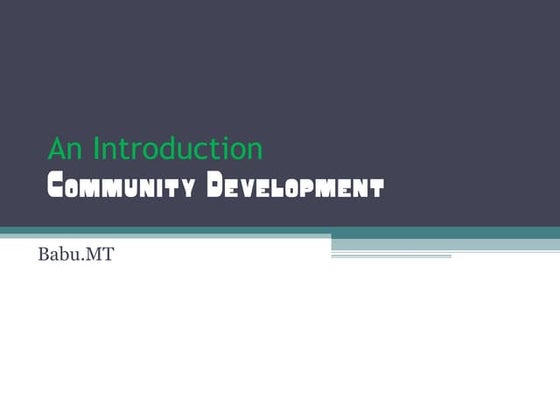 An Introduction
Community Development

Babu.MT